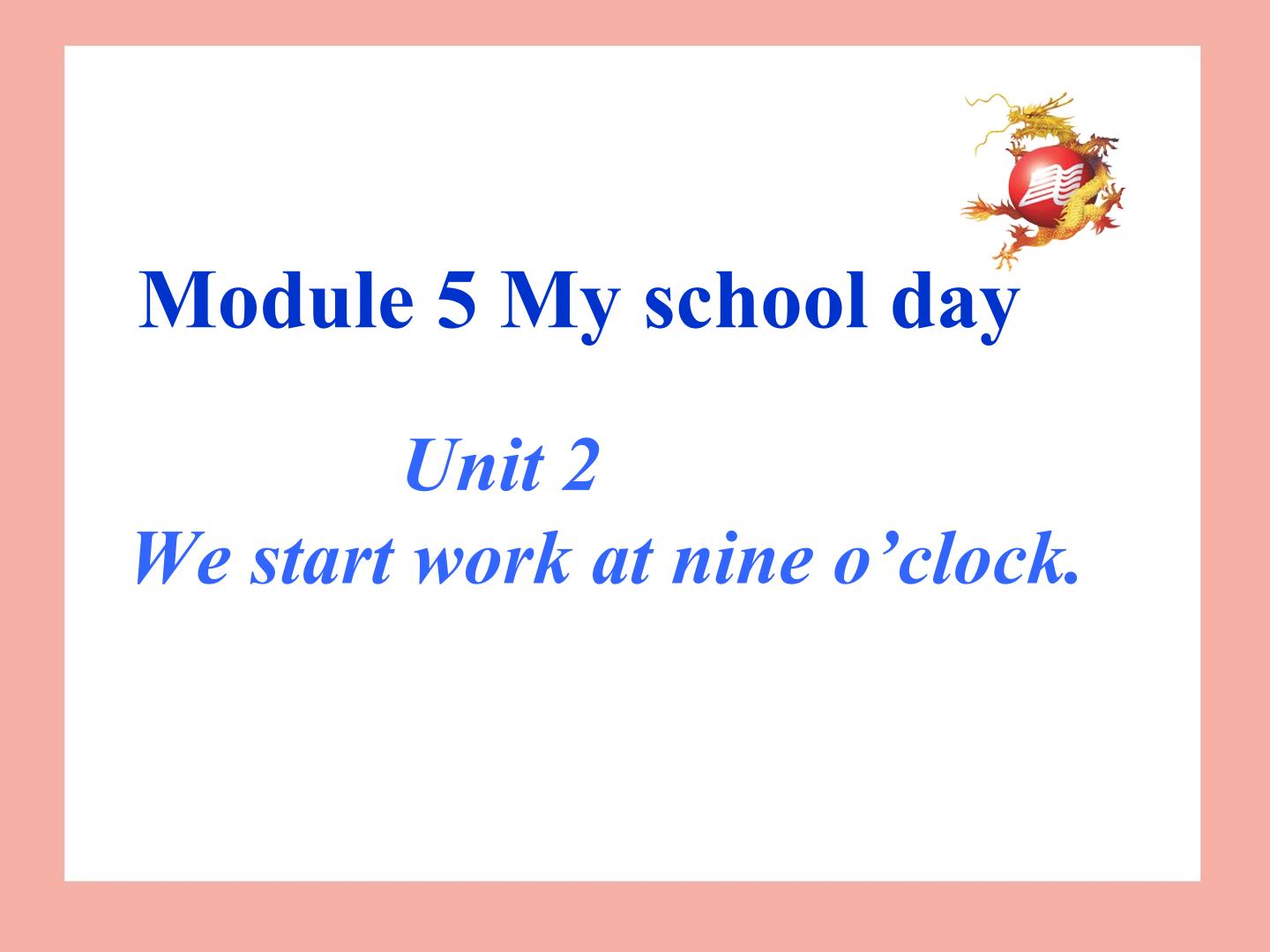 Module 5 My school day

Unit 2

We start work at nine o'clock.